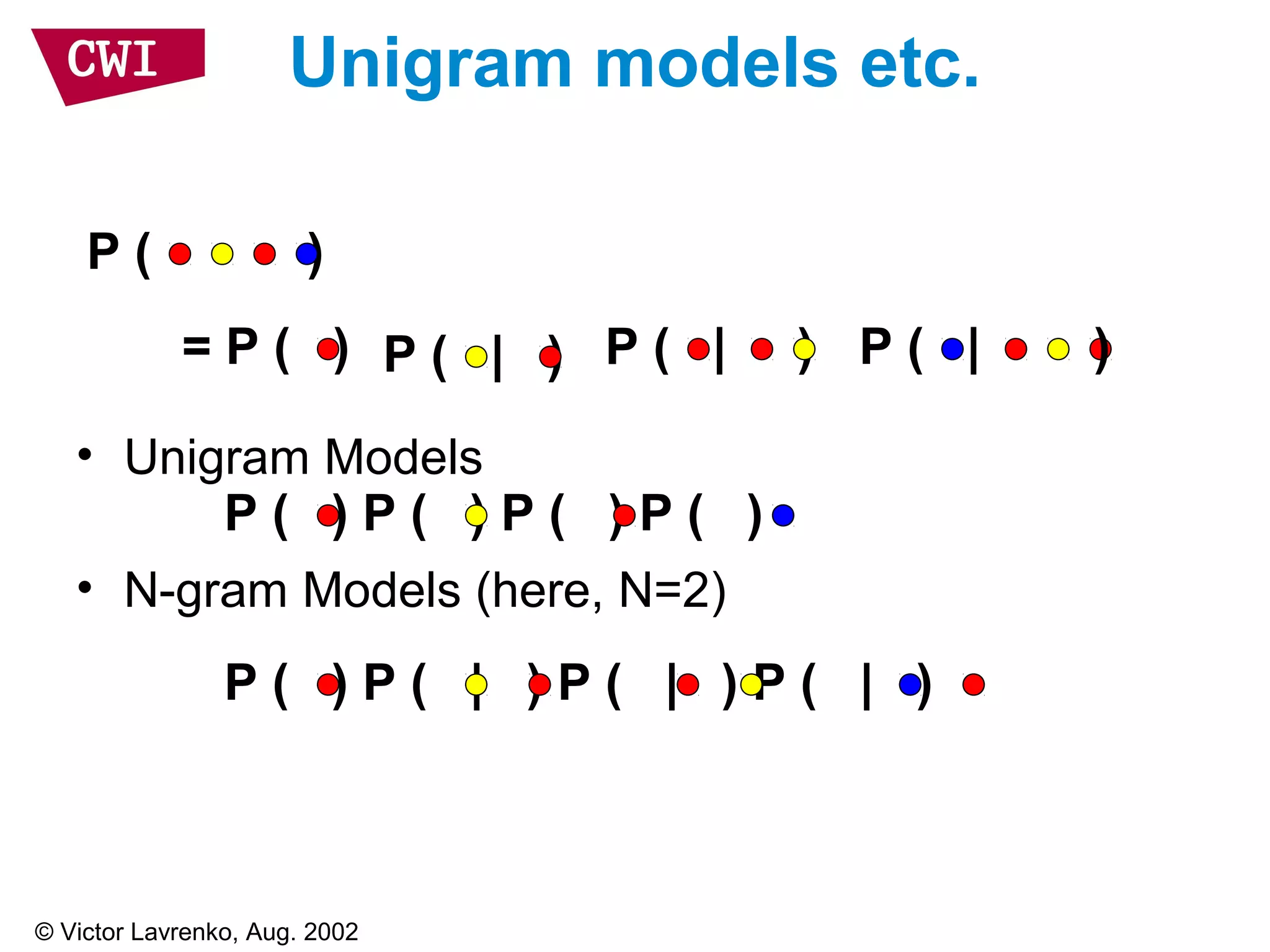 CWI

Unigram models etc.

P ( )

= P ( ) P ( | ) P ( | ) P ( | )

• Unigram Models

P ( ) P ( ) P ( ) P ( )

• N-gram Models (here, N=2)

P ( ) P ( | ) P ( | ) P ( | )

© Victor Lavrenko, Aug. 2002